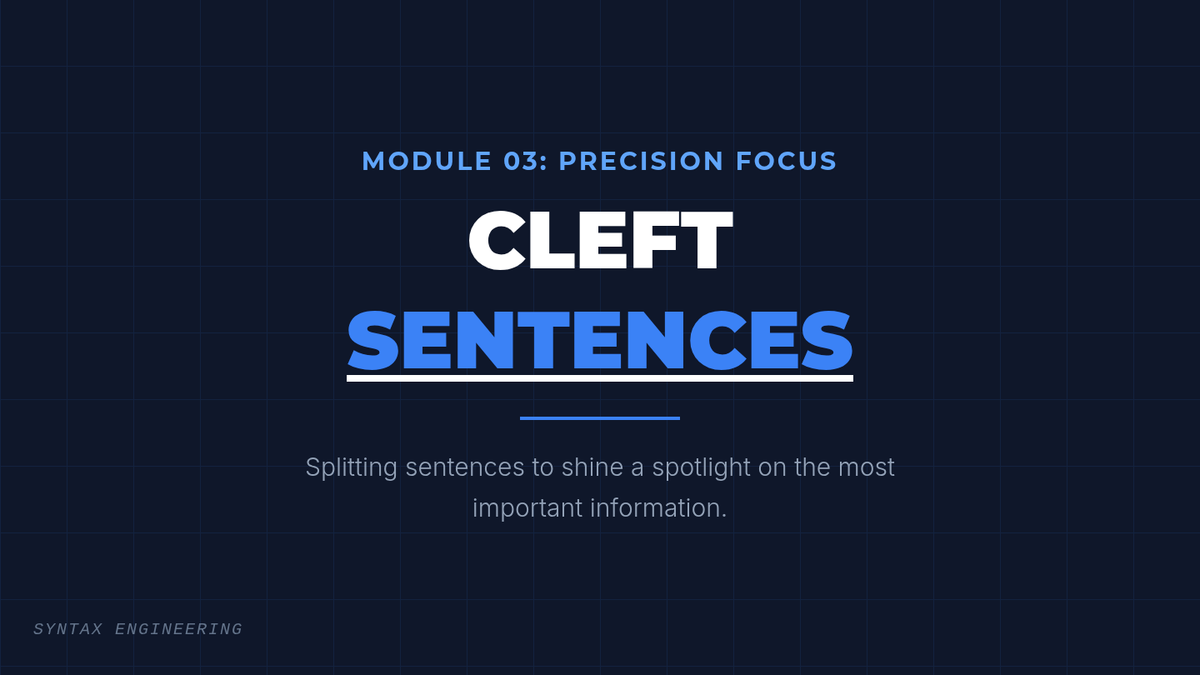 MODULE 03: PRECISION FOCUS

CLEFT SENTENCES

Splitting sentences to shine a spotlight on the most important information.

SYNTAX ENGINEERING